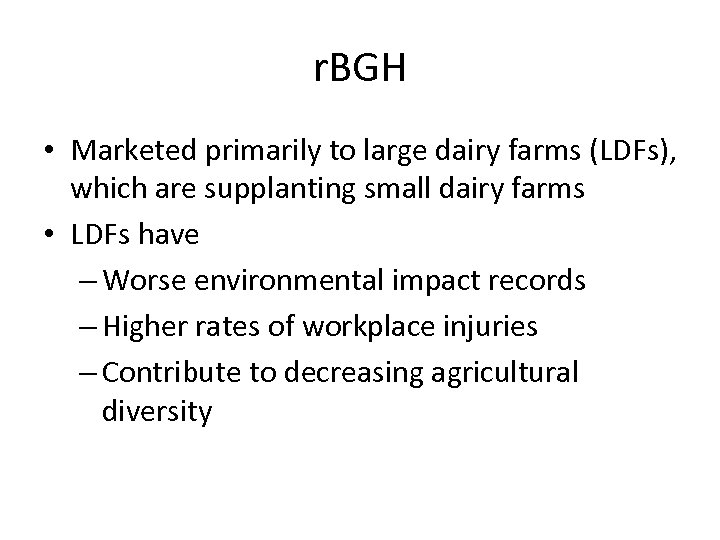 rBGH

• Marketed primarily to large dairy farms (LDFs), which are supplanting small dairy farms
• LDFs have
– Worse environmental impact records
– Higher rates of workplace injuries
– Contribute to decreasing agricultural diversity